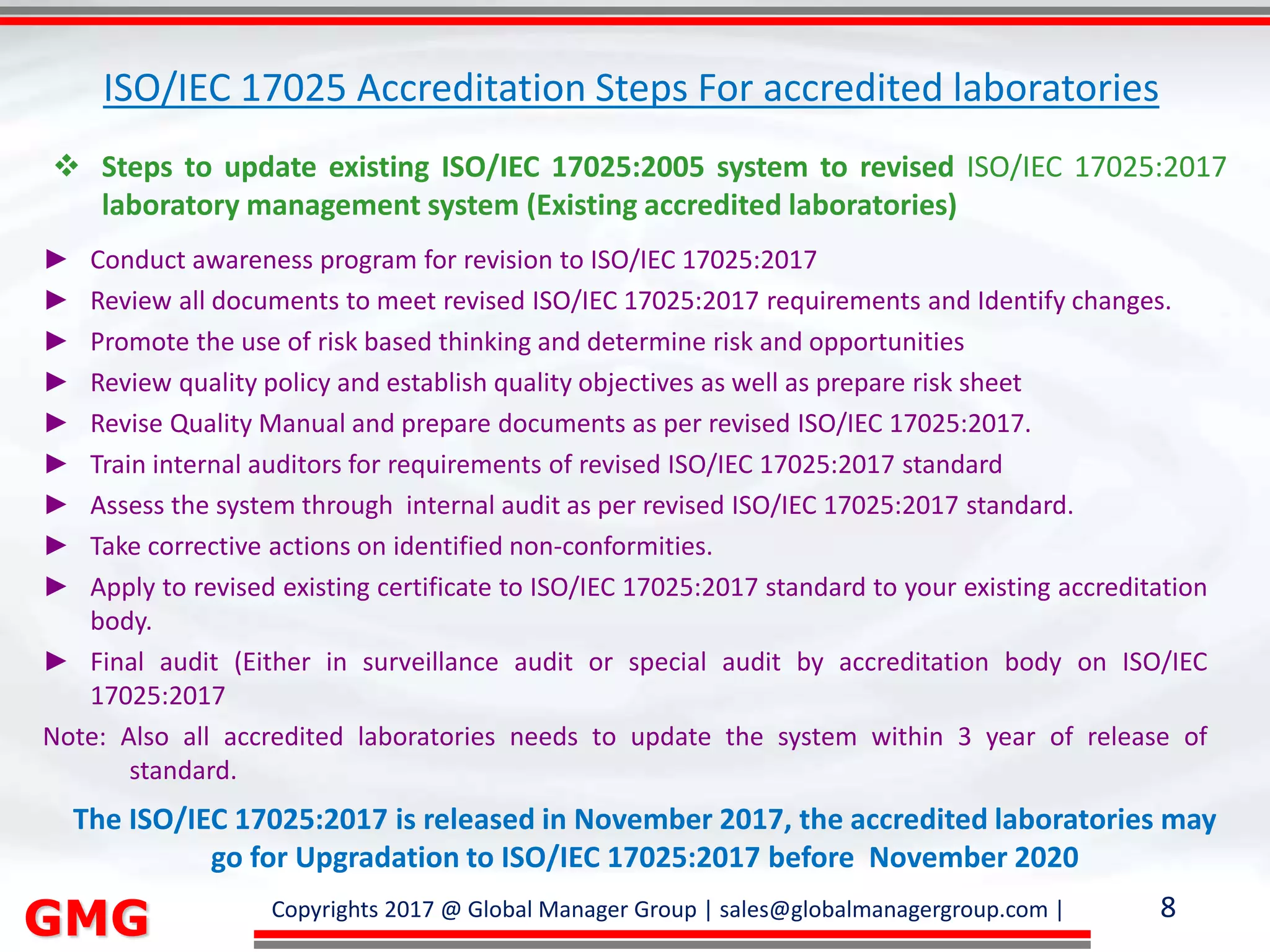 ISO/IEC 17025 Accreditation Steps For accredited laboratories

❖ Steps to update existing ISO/IEC 17025:2005 system to revised ISO/IEC 17025:2017 laboratory management system (Existing accredited laboratories)

► Conduct awareness program for revision to ISO/IEC 17025:2017
► Review all documents to meet revised ISO/IEC 17025:2017 requirements and Identify changes.
► Promote the use of risk based thinking and determine risk and opportunities
► Review quality policy and establish quality objectives as well as prepare risk sheet
► Revise Quality Manual and prepare documents as per revised ISO/IEC 17025:2017.
► Train internal auditors for requirements of revised ISO/IEC 17025:2017 standard
► Assess the system through internal audit as per revised ISO/IEC 17025:2017 standard.
► Take corrective actions on identified non-conformities.
► Apply to revised existing certificate to ISO/IEC 17025:2017 standard to your existing accreditation body.
► Final audit (Either in surveillance audit or special audit by accreditation body on ISO/IEC 17025:2017

Note: Also all accredited laboratories needs to update the system within 3 year of release of standard.

The ISO/IEC 17025:2017 is released in November 2017, the accredited laboratories may go for Upgradation to ISO/IEC 17025:2017 before November 2020

GMG

Copyrights 2017 @ Global Manager Group | sales@globalmanagergroup.com |

8